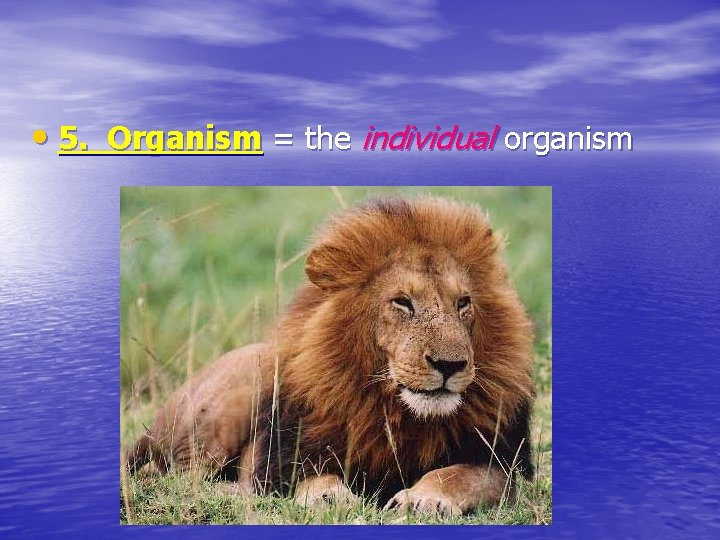 • 5. Organism = the individual organism